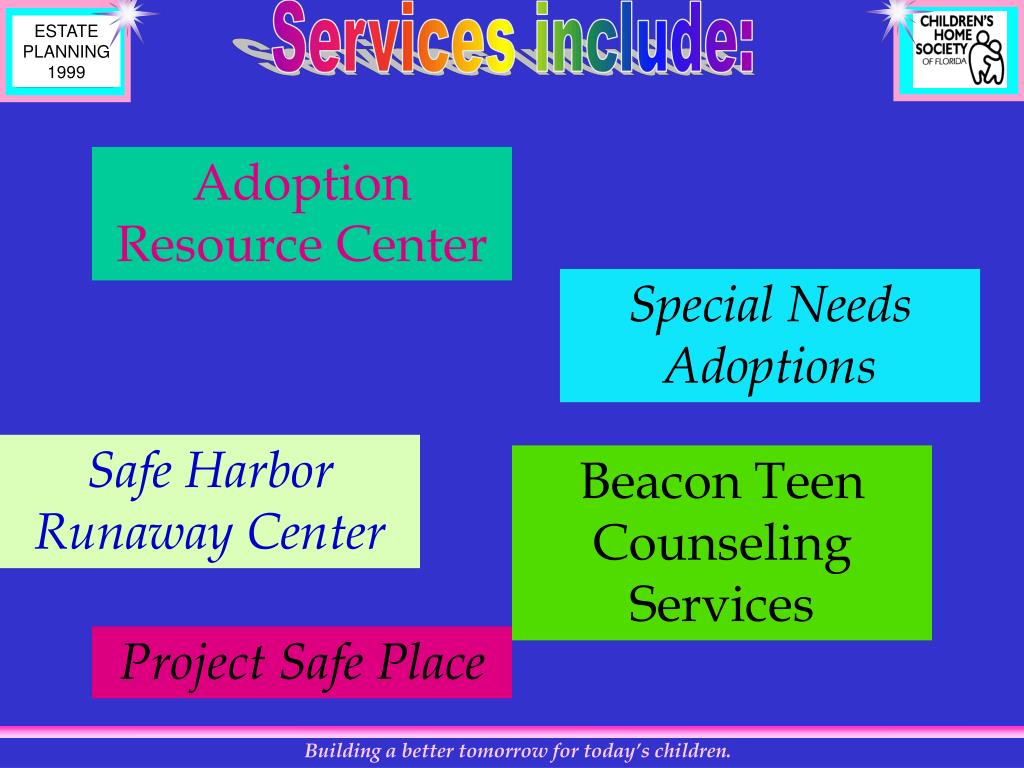 ESTATE PLANNING 1999

Services include:

CHILDREN'S HOME SOCIETY OF FLORIDA

Adoption Resource Center

Special Needs Adoptions

Safe Harbor Runaway Center

Beacon Teen Counseling Services

Project Safe Place

Building a better tomorrow for today's children.